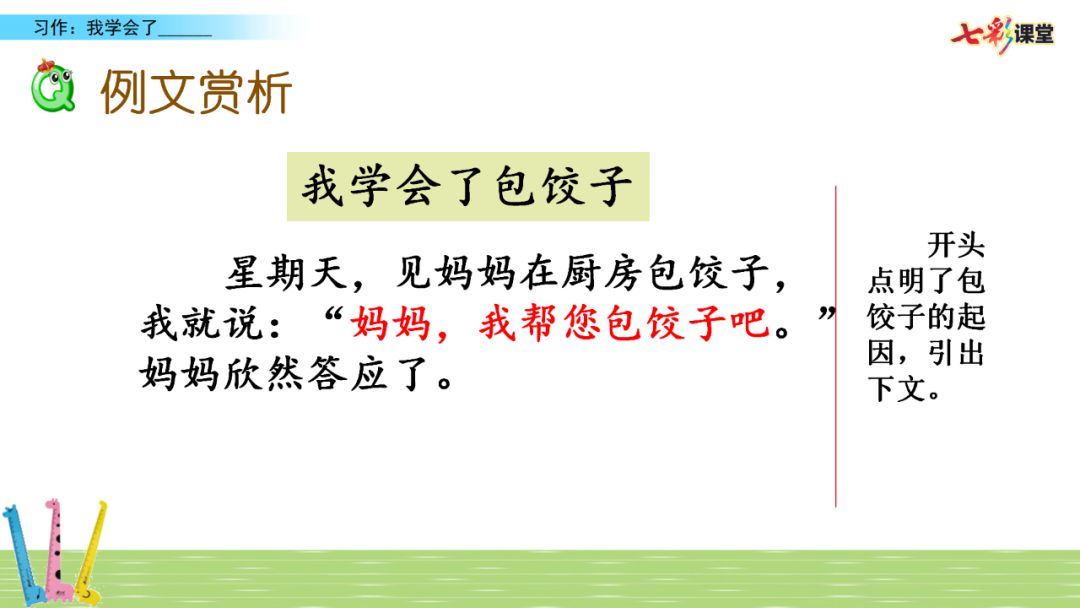 习作：我学会了______

七彩课堂

例文赏析

我学会了包饺子

星期天，见妈妈在厨房包饺子，我就说：“妈妈，我帮您包饺子吧。”妈妈欣然答应了。

开头点明了包饺子的起因，引出下文。